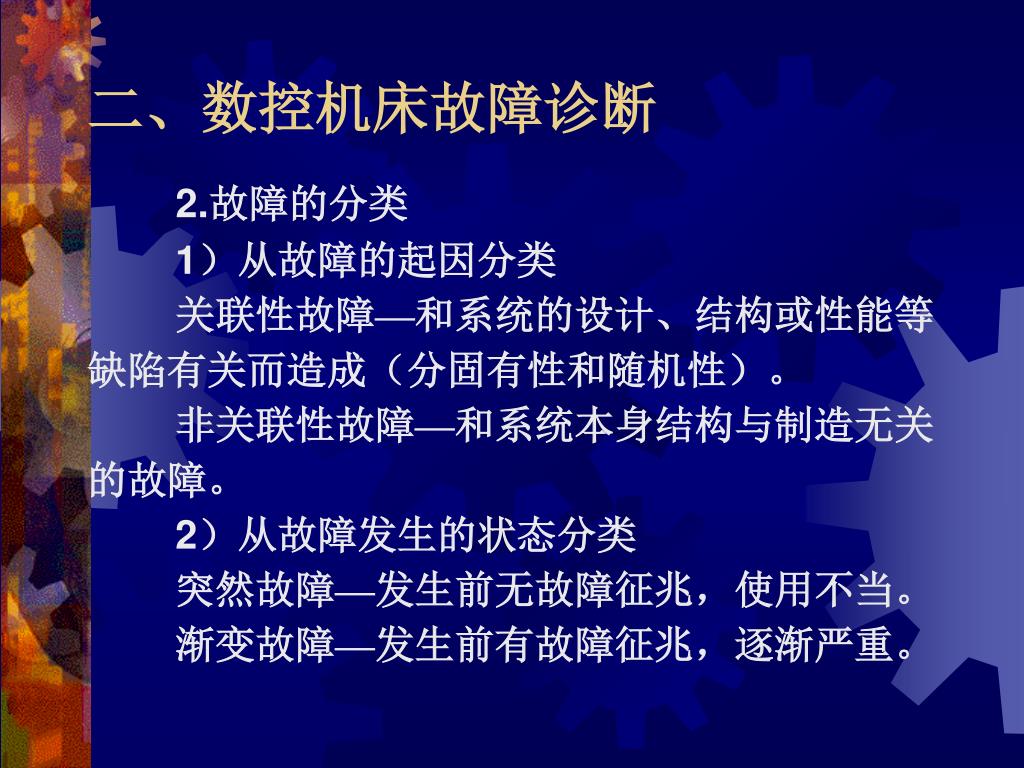 二、数控机床故障诊断

2.故障的分类

1）从故障的起因分类

关联性故障—和系统的设计、结构或性能等缺陷有关而造成（分固有性和随机性）。

非关联性故障—和系统本身结构与制造无关的故障。

2）从故障发生的状态分类

突然故障—发生前无故障征兆，使用不当。

渐变故障—发生前有故障征兆，逐渐严重。